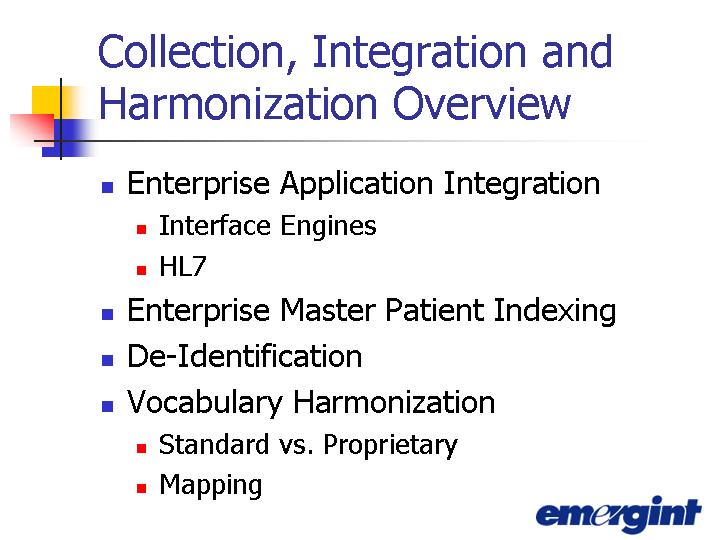 Collection, Integration and Harmonization Overview

- Enterprise Application Integration
  - Interface Engines
  - HL7
- Enterprise Master Patient Indexing
- De-Identification
- Vocabulary Harmonization
  - Standard vs. Proprietary
  - Mapping

emergint